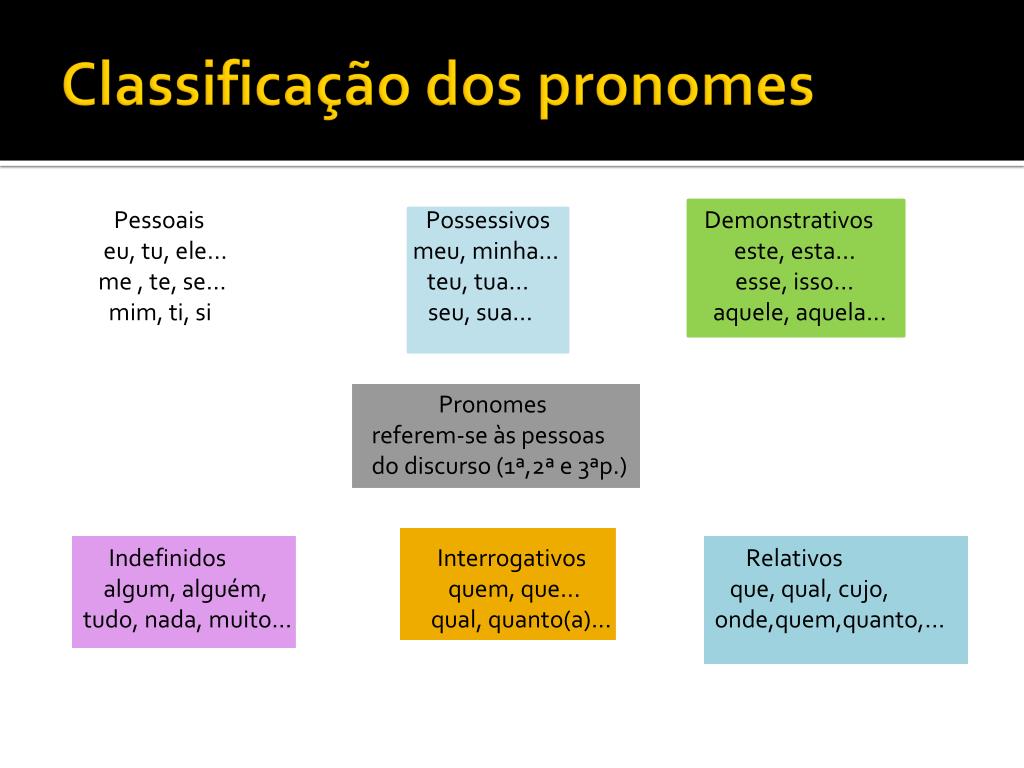 Classificação dos pronomes

Pessoais
eu, tu, ele...
me , te, se...
mim, ti, si

Possessivos
meu, minha...
teu, tua...
seu, sua...

Demonstrativos
este, esta...
esse, isso...
aquele, aquela...

Pronomes
referem-se às pessoas
do discurso (1ª,2ª e 3ªp.)

Indefinidos
algum, alguém,
tudo, nada, muito...

Interrogativos
quem, que...
qual, quanto(a)...

Relativos
que, qual, cujo,
onde,quem,quanto,...